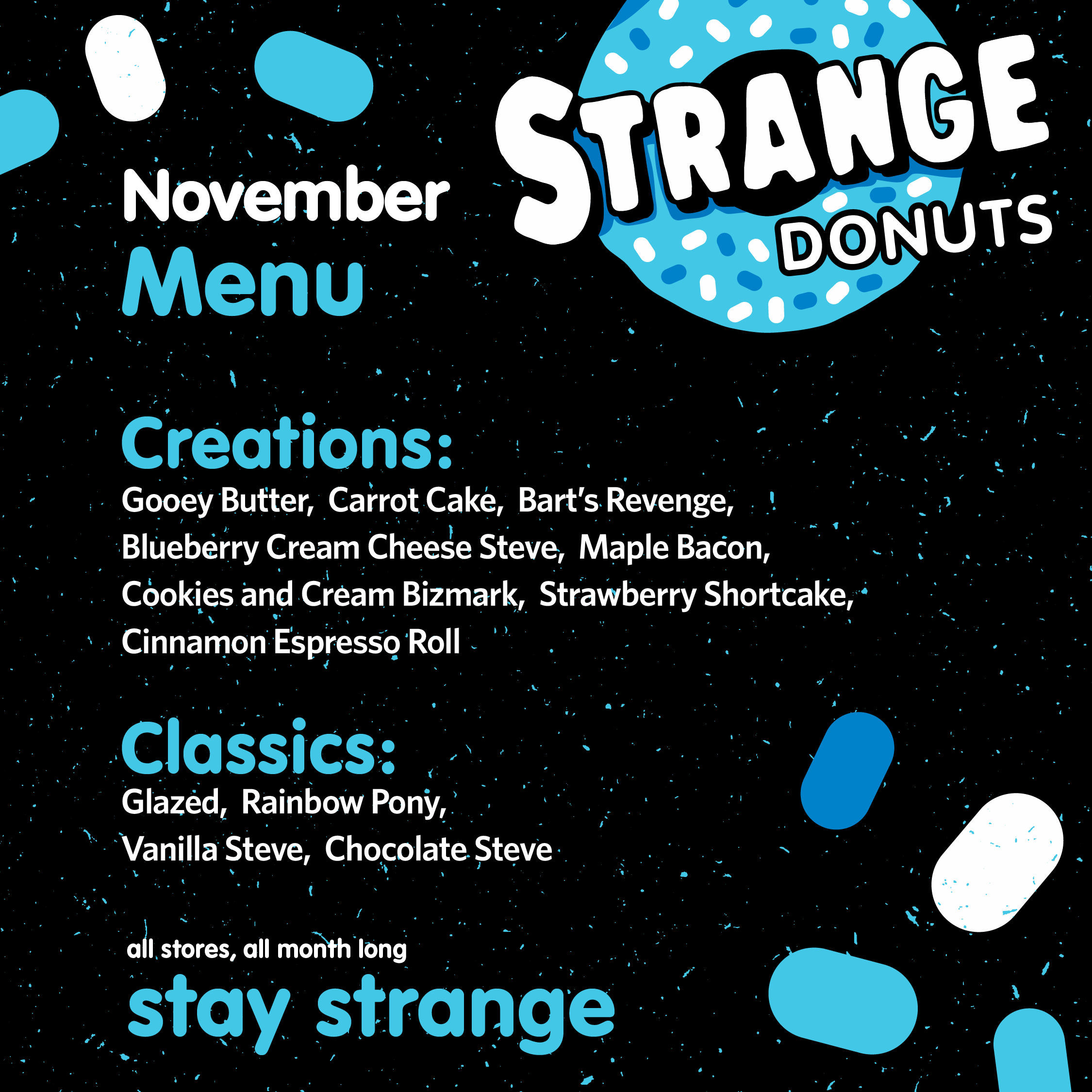 STRANGE DONUTS

November
Menu

Creations:
Gooey Butter, Carrot Cake, Bart's Revenge, Blueberry Cream Cheese Steve, Maple Bacon, Cookies and Cream Bizmark, Strawberry Shortcake, Cinnamon Espresso Roll

Classics:
Glazed, Rainbow Pony, Vanilla Steve, Chocolate Steve

all stores, all month long
stay strange